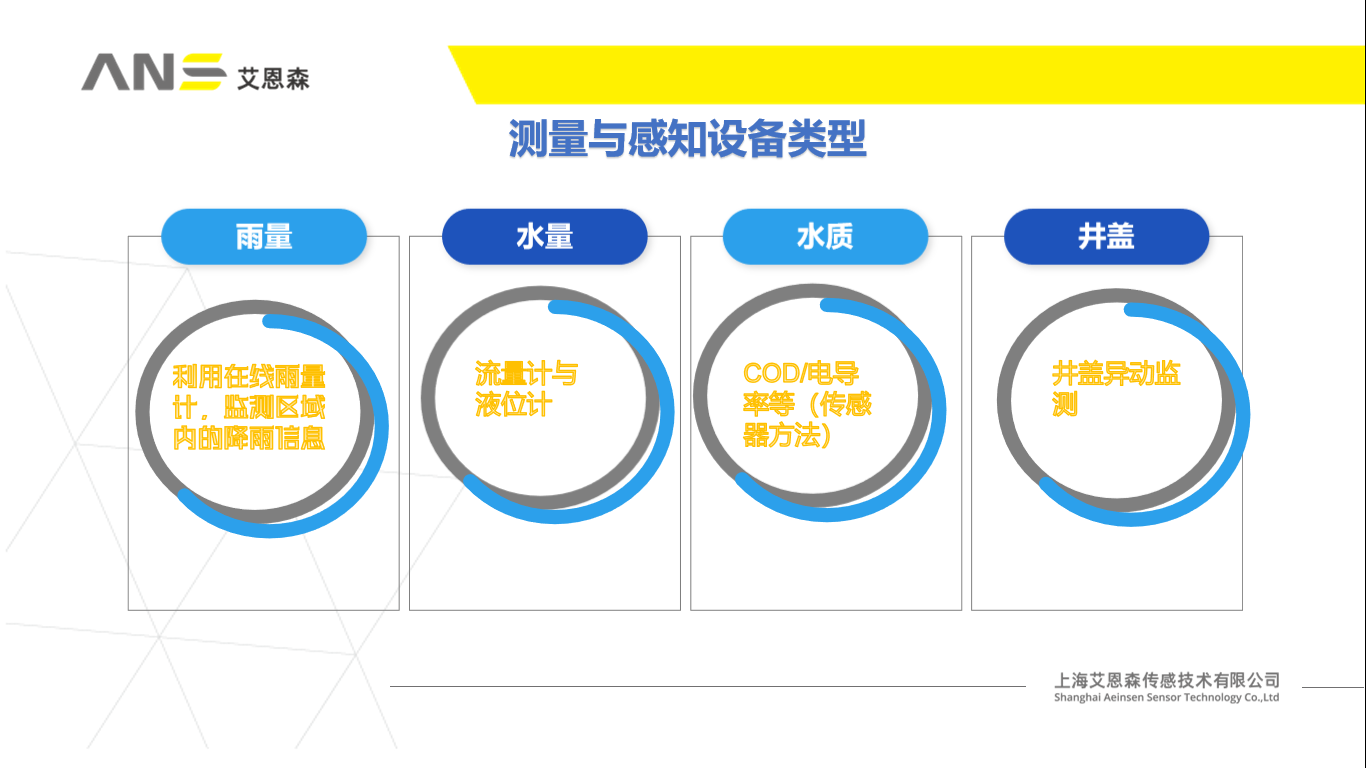 ANS 艾恩森

测量与感知设备类型

雨量

利用在线雨量计，监测区域内的降雨信息

水量

流量计与液位计

水质

COD/电导率等（传感器方法）

井盖

井盖异动监测

上海艾恩森传感技术有限公司
Shanghai Aeinsen Sensor Technology Co.,Ltd